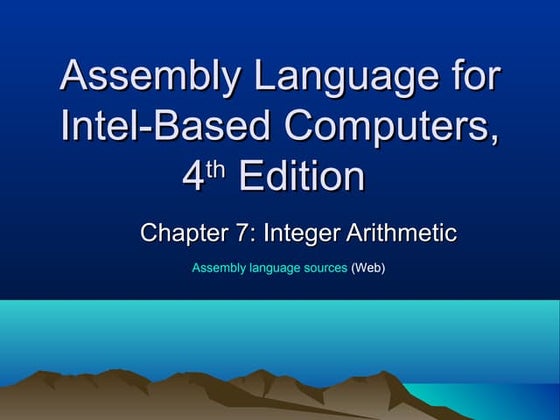 Assembly Language for Intel-Based Computers, 4th Edition

Chapter 7: Integer Arithmetic

Assembly language sources (Web)